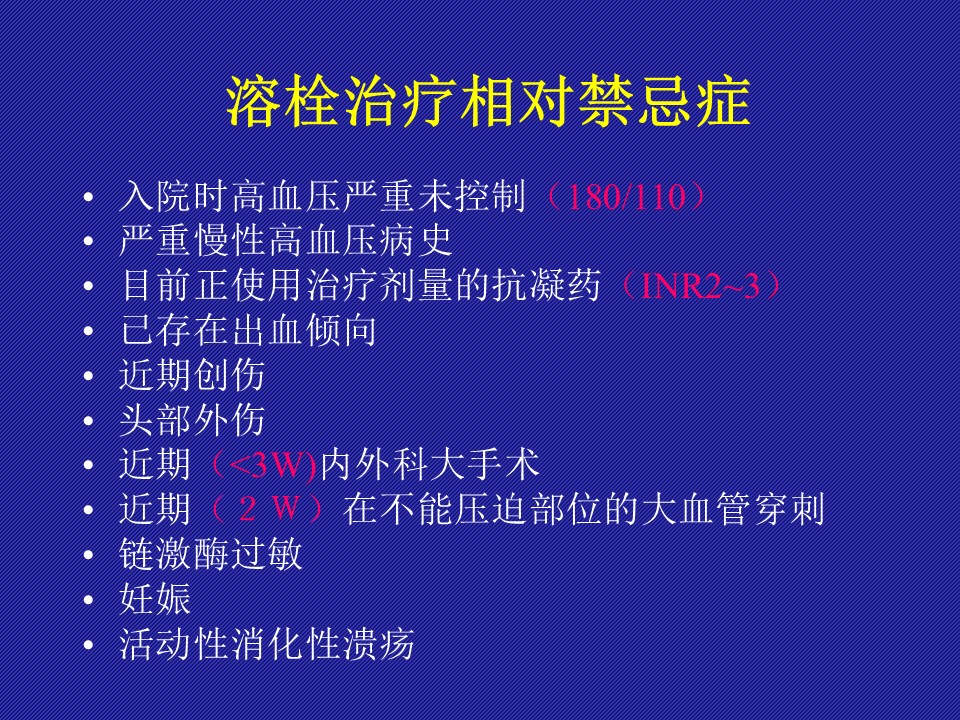 溶栓治疗相对禁忌症

• 入院时高血压严重未控制（180/110）
• 严重慢性高血压病史
• 目前正使用治疗剂量的抗凝药（INR2~3）
• 已存在出血倾向
• 近期创伤
• 头部外伤
• 近期（<3W)内外科大手术
• 近期（２Ｗ）在不能压迫部位的大血管穿刺
• 链激酶过敏
• 妊娠
• 活动性消化性溃疡